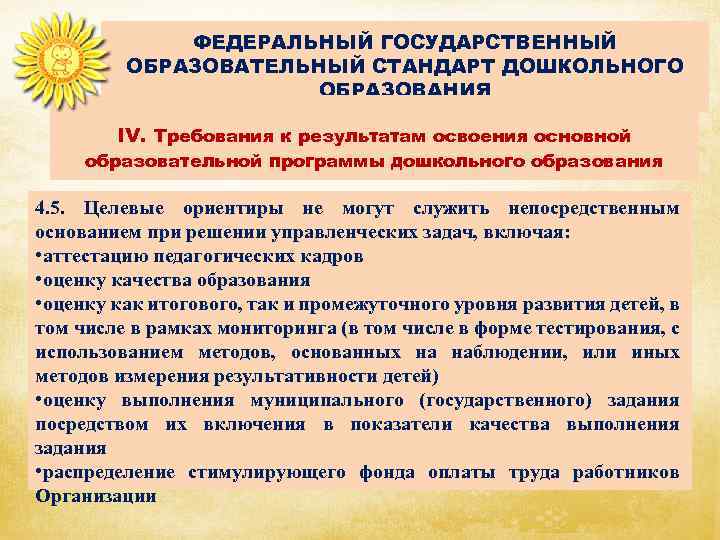 ФЕДЕРАЛЬНЫЙ ГОСУДАРСТВЕННЫЙ ОБРАЗОВАТЕЛЬНЫЙ СТАНДАРТ ДОШКОЛЬНОГО ОБРАЗОВАНИЯ

IV. Требования к результатам освоения основной образовательной программы дошкольного образования

4.5. Целевые ориентиры не могут служить непосредственным основанием при решении управленческих задач, включая:
•аттестацию педагогических кадров
•оценку качества образования
•оценку как итогового, так и промежуточного уровня развития детей, в том числе в рамках мониторинга (в том числе в форме тестирования, с использованием методов, основанных на наблюдении, или иных методов измерения результативности детей)
•оценку выполнения муниципального (государственного) задания посредством их включения в показатели качества выполнения задания
•распределение стимулирующего фонда оплаты труда работников Организации